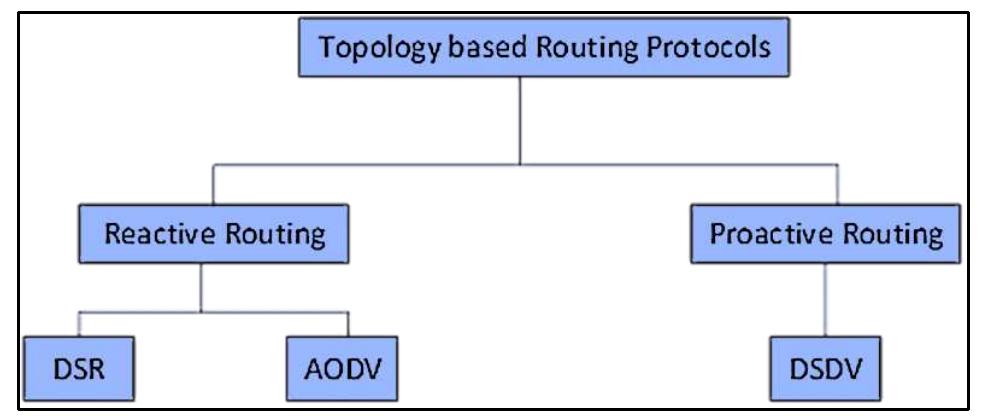 Topology based Routing Protocols

Reactive Routing

Proactive Routing

DSR

AODV

DSDV